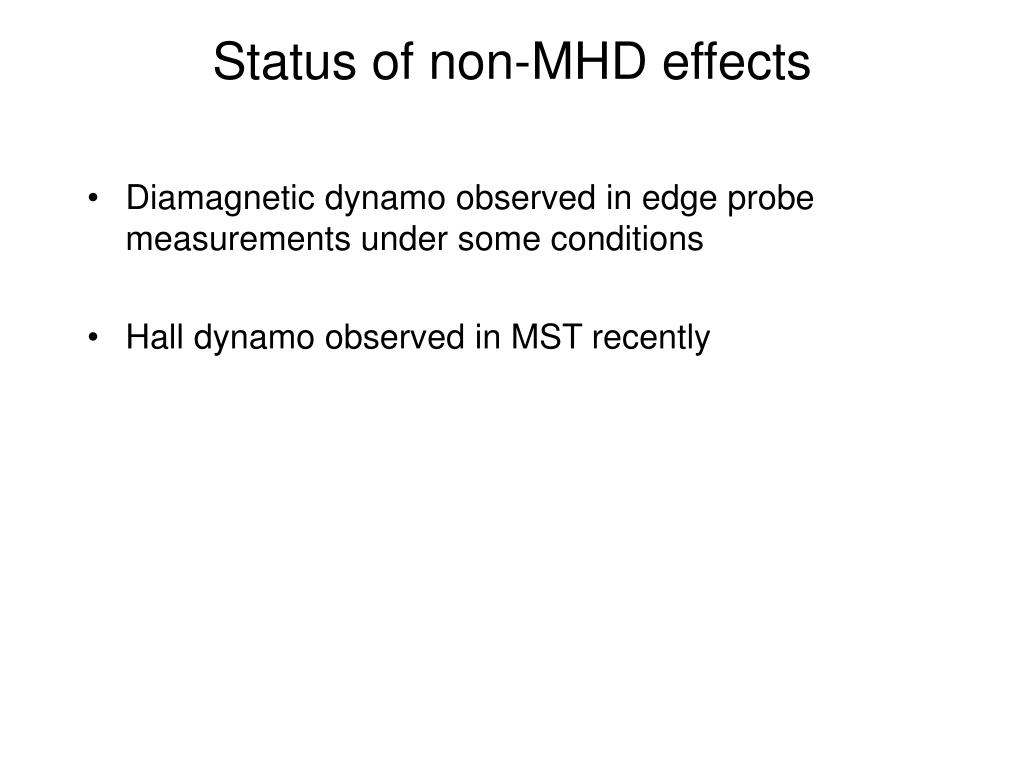 Status of non-MHD effects

• Diamagnetic dynamo observed in edge probe measurements under some conditions

• Hall dynamo observed in MST recently